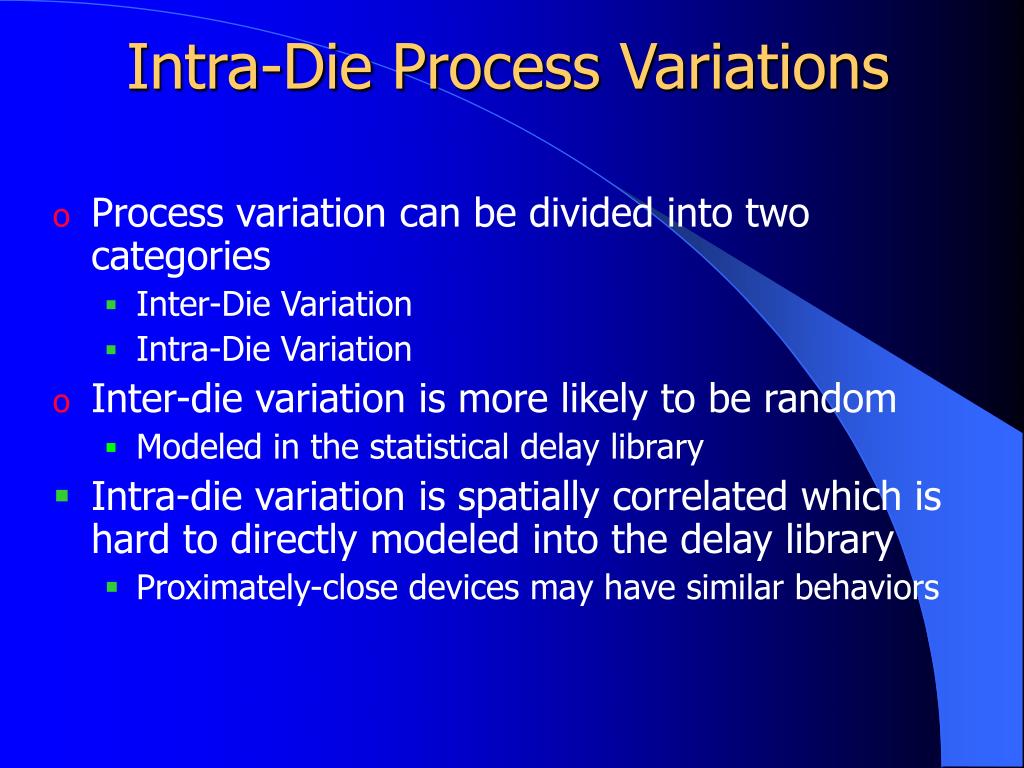 Intra-Die Process Variations

o Process variation can be divided into two categories
▪ Inter-Die Variation
▪ Intra-Die Variation
o Inter-die variation is more likely to be random
▪ Modeled in the statistical delay library
▪ Intra-die variation is spatially correlated which is hard to directly modeled into the delay library
▪ Proximately-close devices may have similar behaviors